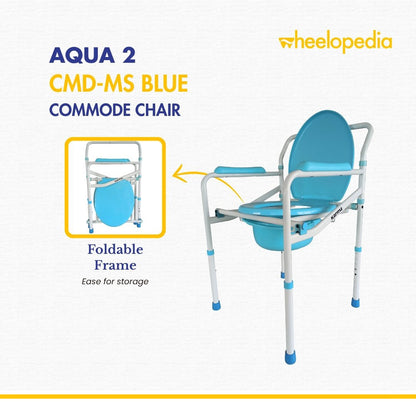 wheelopedia

AQUA 2
CMD-MS BLUE
COMMODE CHAIR

Foldable Frame
Ease for storage